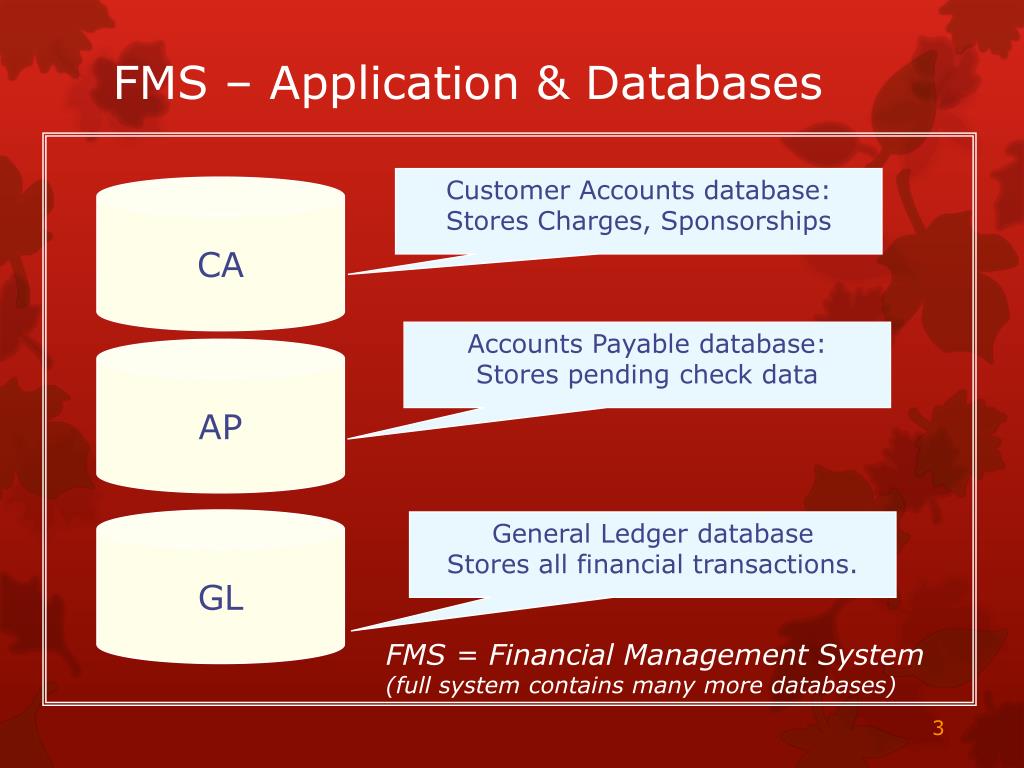 FMS – Application & Databases

CA

Customer Accounts database:
Stores Charges, Sponsorships

AP

Accounts Payable database:
Stores pending check data

GL

General Ledger database
Stores all financial transactions.

FMS = Financial Management System
(full system contains many more databases)

3